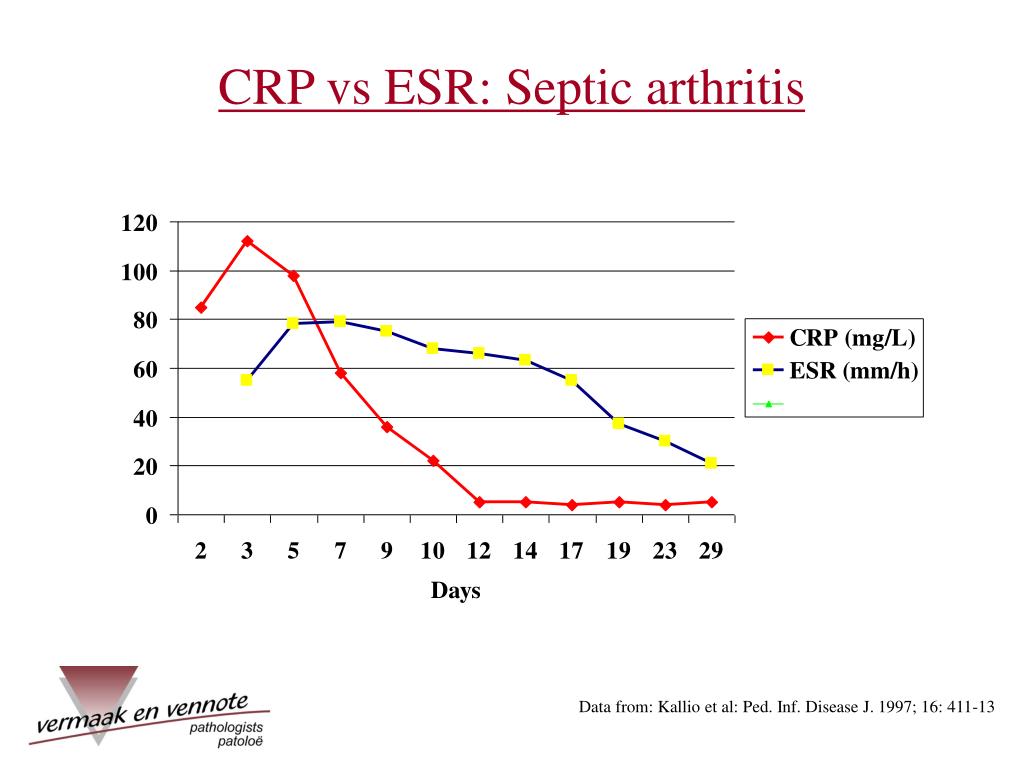 CRP vs ESR: Septic arthritis

120
100
80
60
40
20
0

2 3 5 7 9 10 12 14 17 19 23 29

Days

CRP (mg/L)
ESR (mm/h)

vermaak en vennote
pathologists
patoloë

Data from: Kallio et al: Ped. Inf. Disease J. 1997; 16: 411-13